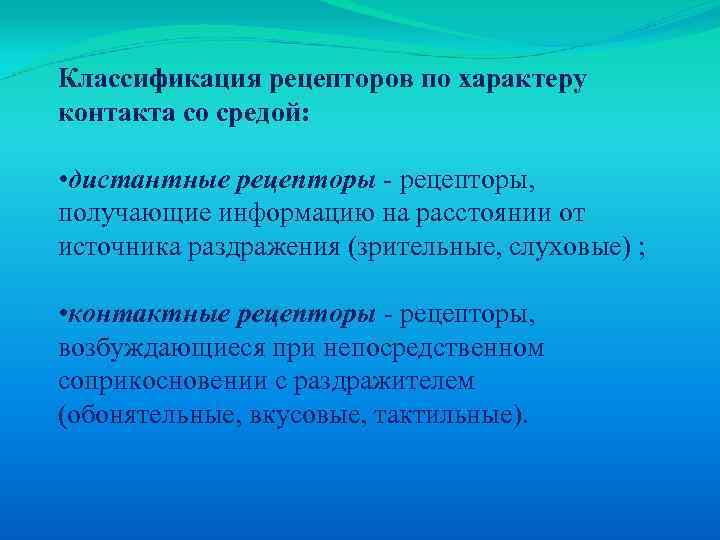 Классификация рецепторов по характеру контакта со средой:

•дистантные рецепторы - рецепторы, получающие информацию на расстоянии от источника раздражения (зрительные, слуховые) ;

•контактные рецепторы - рецепторы, возбуждающиеся при непосредственном соприкосновении с раздражителем (обонятельные, вкусовые, тактильные).